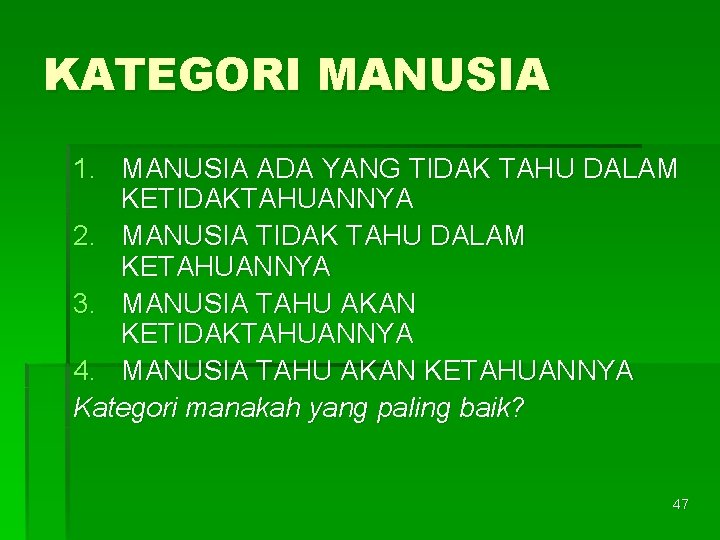 KATEGORI MANUSIA

1. MANUSIA ADA YANG TIDAK TAHU DALAM KETIDAKTAHUANNYA
2. MANUSIA TIDAK TAHU DALAM KETAHUANNYA
3. MANUSIA TAHU AKAN KETIDAKTAHUANNYA
4. MANUSIA TAHU AKAN KETAHUANNYA

Kategori manakah yang paling baik?

47